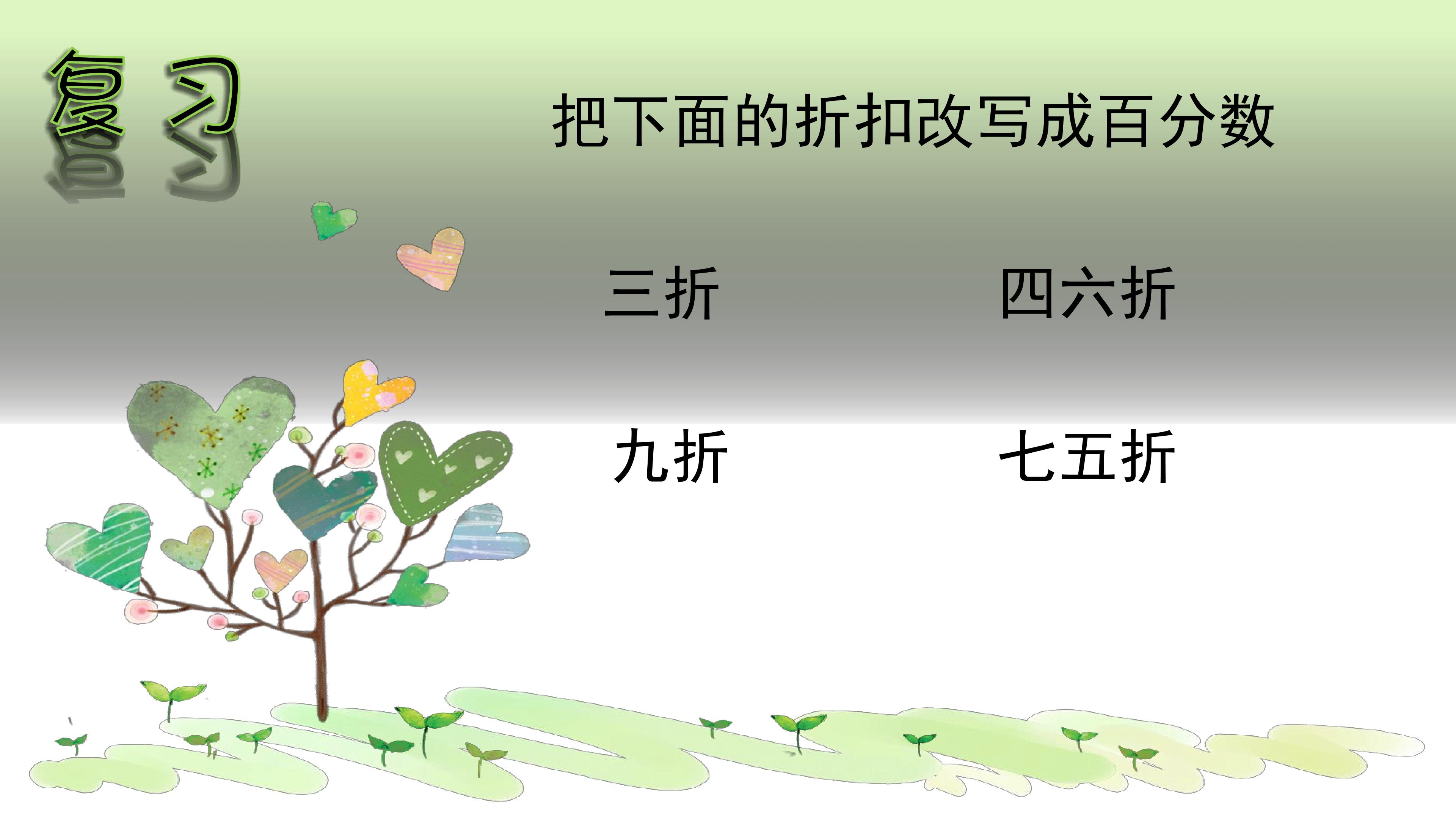 复习

把下面的折扣改写成百分数

三折 四六折

九折 七五折